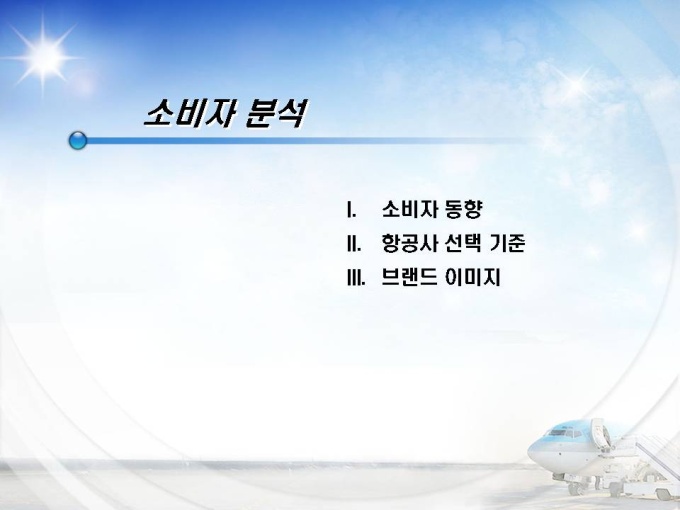 소비자 분석

I. 소비자 동향
II. 항공사 선택 기준
III. 브랜드 이미지